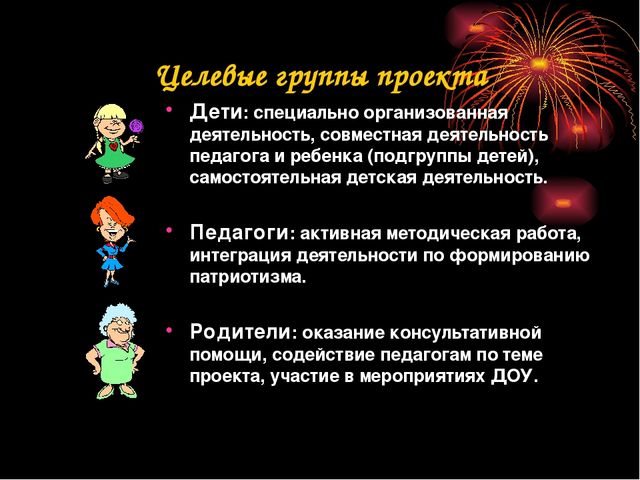 Целевые группы проекта

• Дети: специально организованная деятельность, совместная деятельность педагога и ребенка (подгруппы детей), самостоятельная детская деятельность.

• Педагоги: активная методическая работа, интеграция деятельности по формированию патриотизма.

• Родители: оказание консультативной помощи, содействие педагогам по теме проекта, участие в мероприятиях ДОУ.